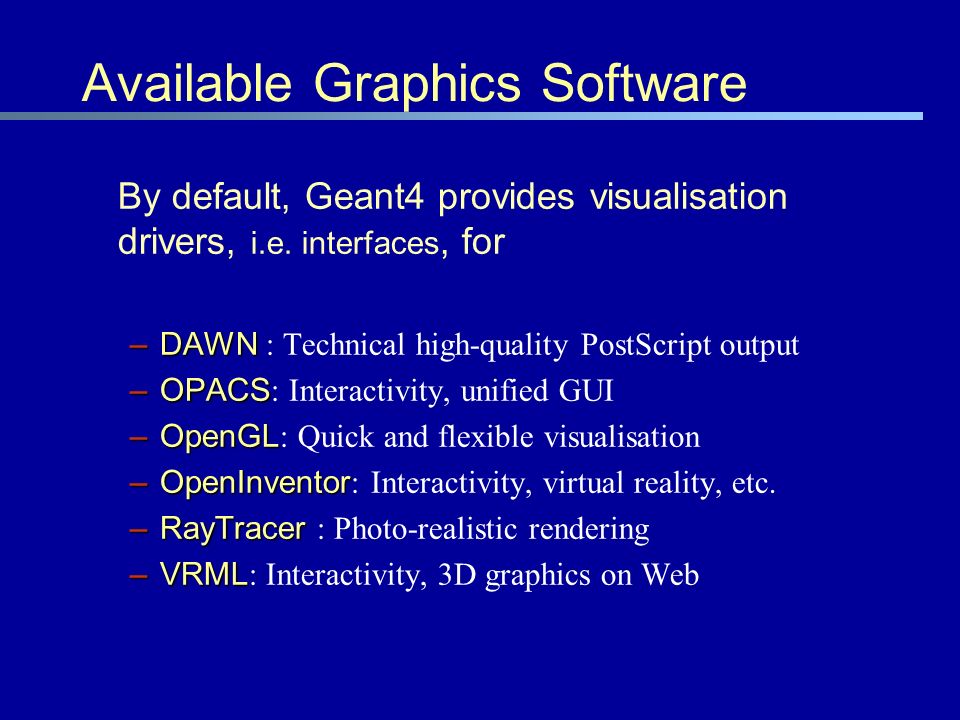 Available Graphics Software

By default, Geant4 provides visualisation drivers, i.e. interfaces, for

– DAWN : Technical high-quality PostScript output
– OPACS: Interactivity, unified GUI
– OpenGL: Quick and flexible visualisation
– OpenInventor: Interactivity, virtual reality, etc.
– RayTracer : Photo-realistic rendering
– VRML: Interactivity, 3D graphics on Web